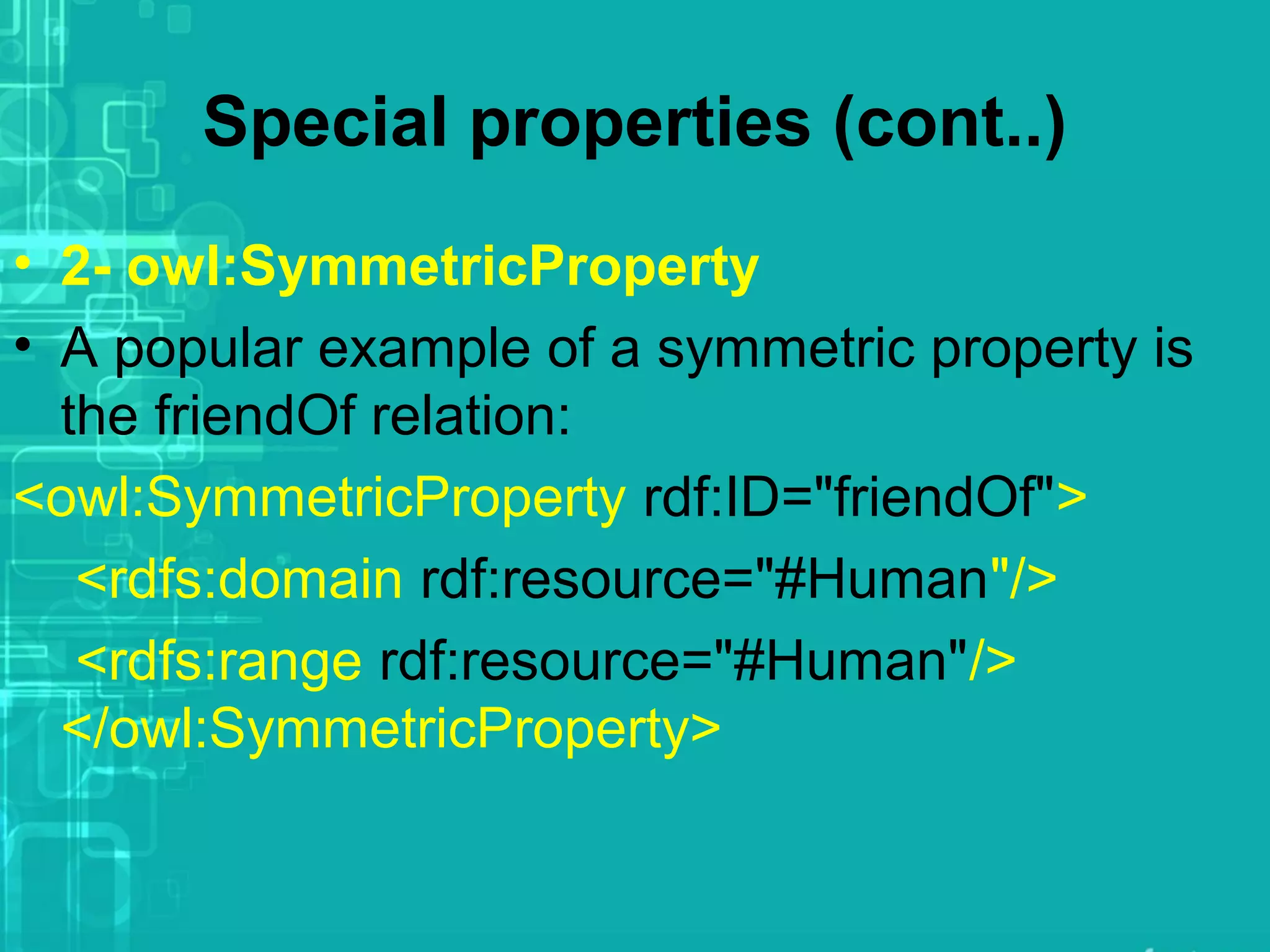 Special properties (cont..)

• 2- owl:SymmetricProperty
• A popular example of a symmetric property is the friendOf relation:

<owl:SymmetricProperty rdf:ID="friendOf">
<rdfs:domain rdf:resource="#Human"/>
<rdfs:range rdf:resource="#Human"/>
</owl:SymmetricProperty>